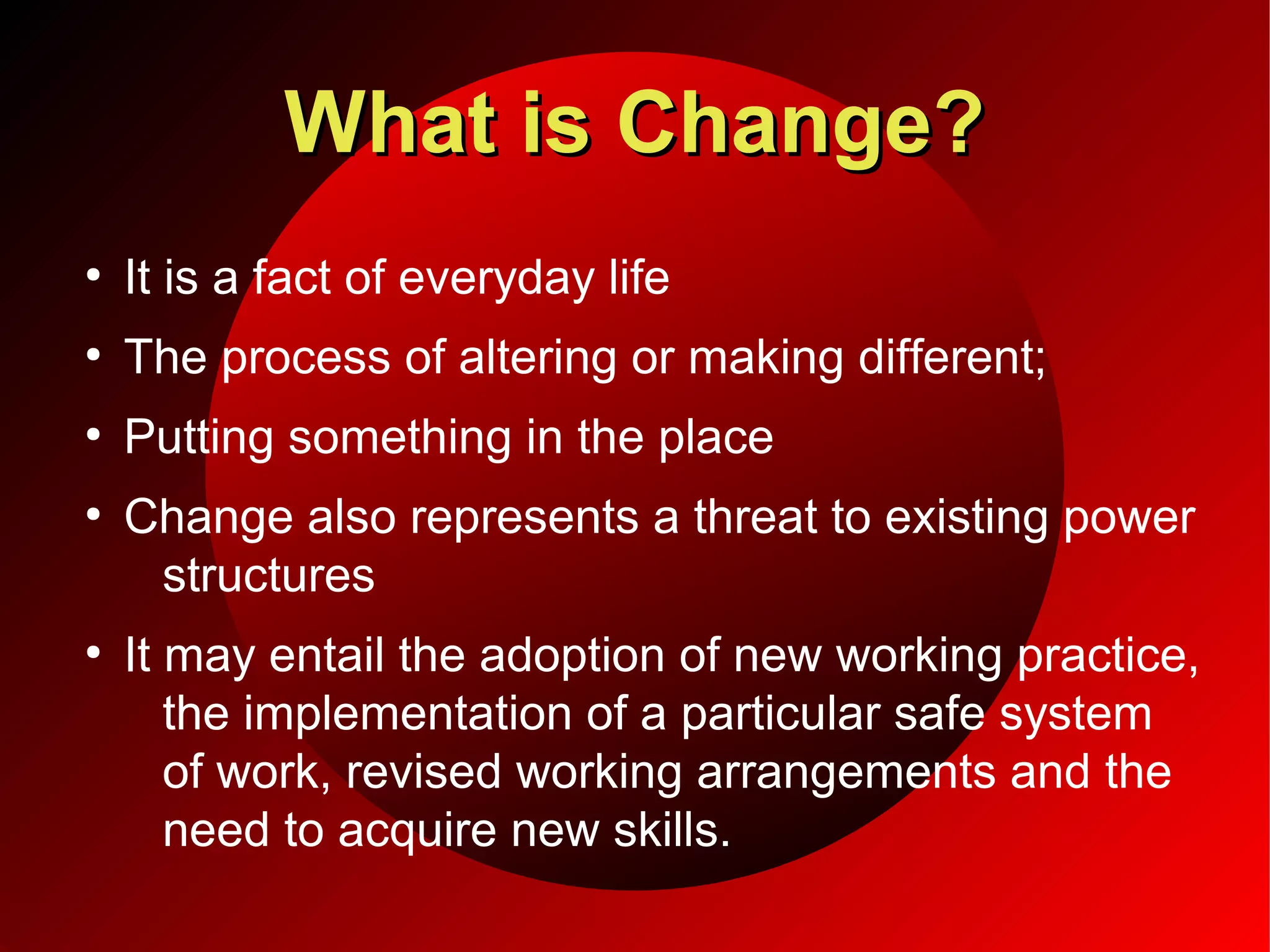 What is Change?

• It is a fact of everyday life
• The process of altering or making different;
• Putting something in the place
• Change also represents a threat to existing power structures
• It may entail the adoption of new working practice, the implementation of a particular safe system of work, revised working arrangements and the need to acquire new skills.